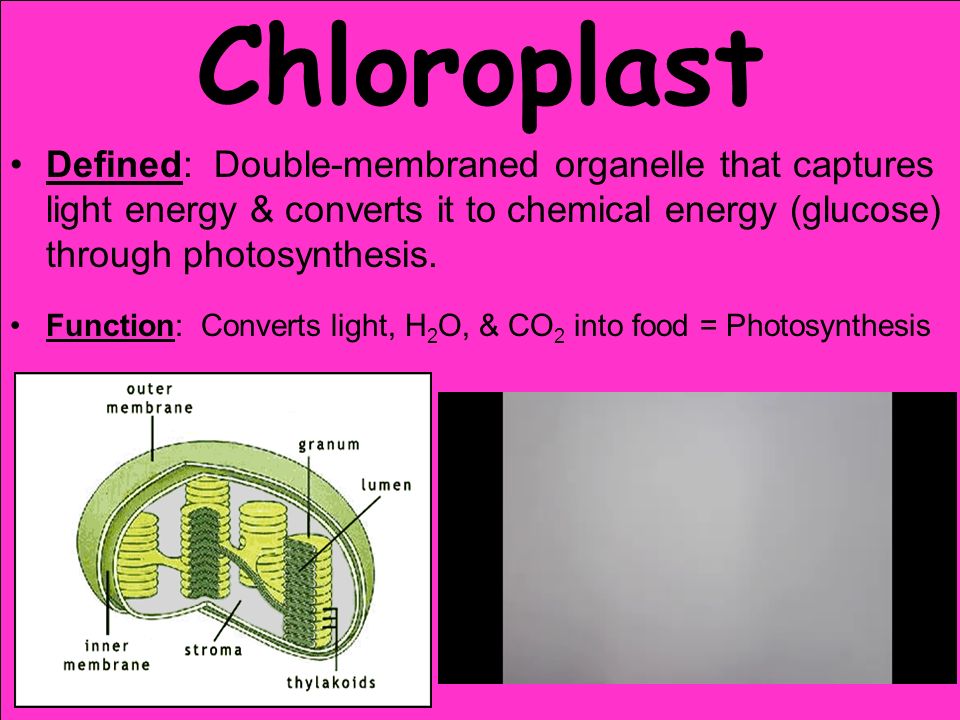 Chloroplast

• Defined: Double-membraned organelle that captures light energy & converts it to chemical energy (glucose) through photosynthesis.

• Function: Converts light, $H_2O$, & $CO_2$ into food = Photosynthesis

outer membrane
granum
lumen
inner membrane
stroma
thylakoids